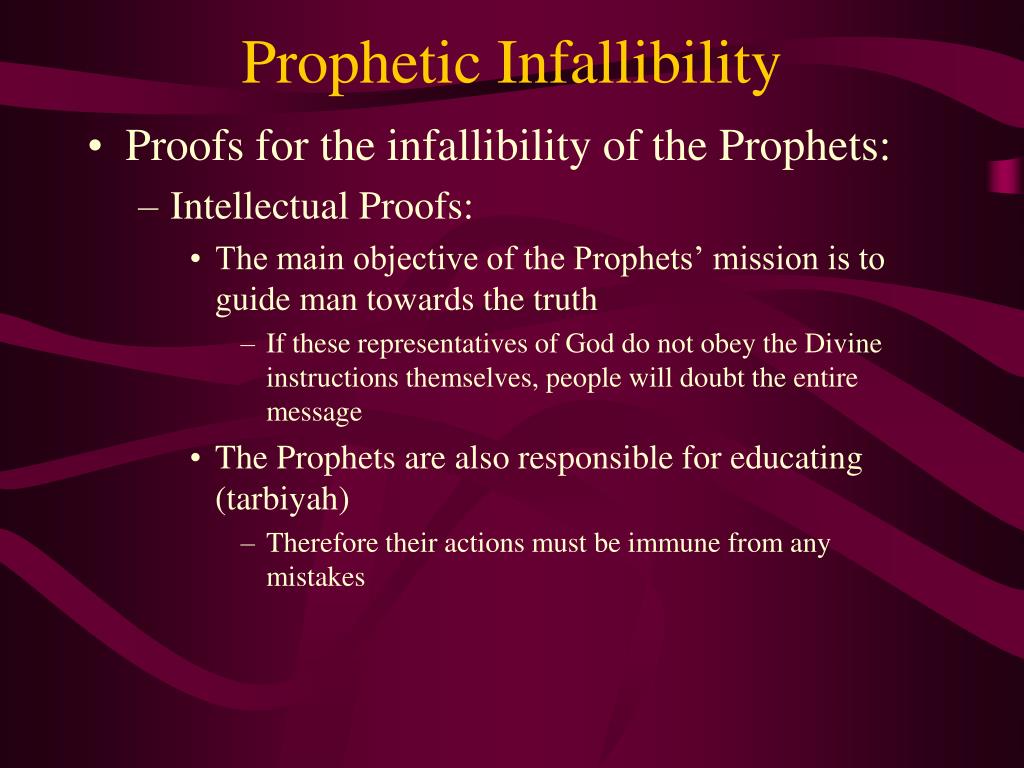 Prophetic Infallibility

• Proofs for the infallibility of the Prophets:
– Intellectual Proofs:
• The main objective of the Prophets’ mission is to guide man towards the truth
– If these representatives of God do not obey the Divine instructions themselves, people will doubt the entire message
• The Prophets are also responsible for educating (tarbiyah)
– Therefore their actions must be immune from any mistakes